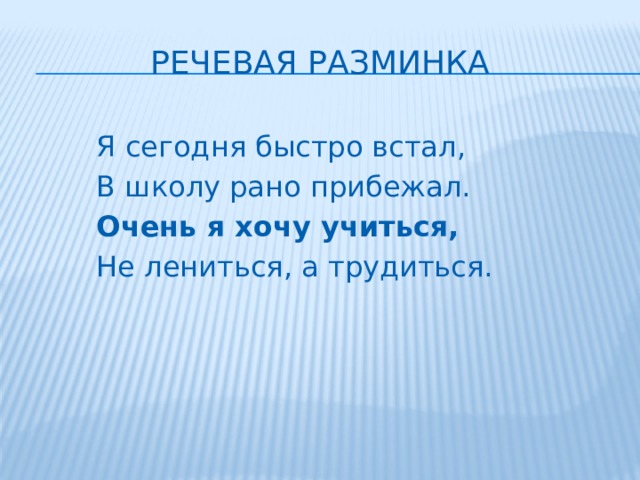 РЕЧЕВАЯ РАЗМИНКА

Я сегодня быстро встал,
В школу рано прибежал.
Очень я хочу учиться,
Не лениться, а трудиться.